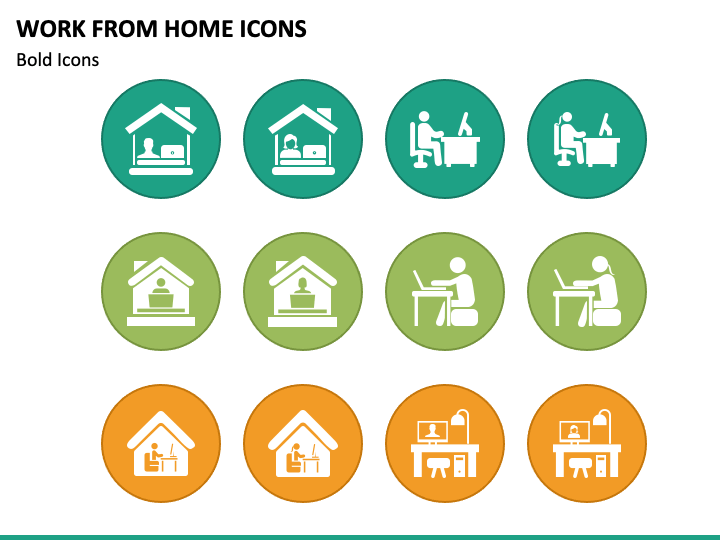 WORK FROM HOME ICONS
Bold Icons